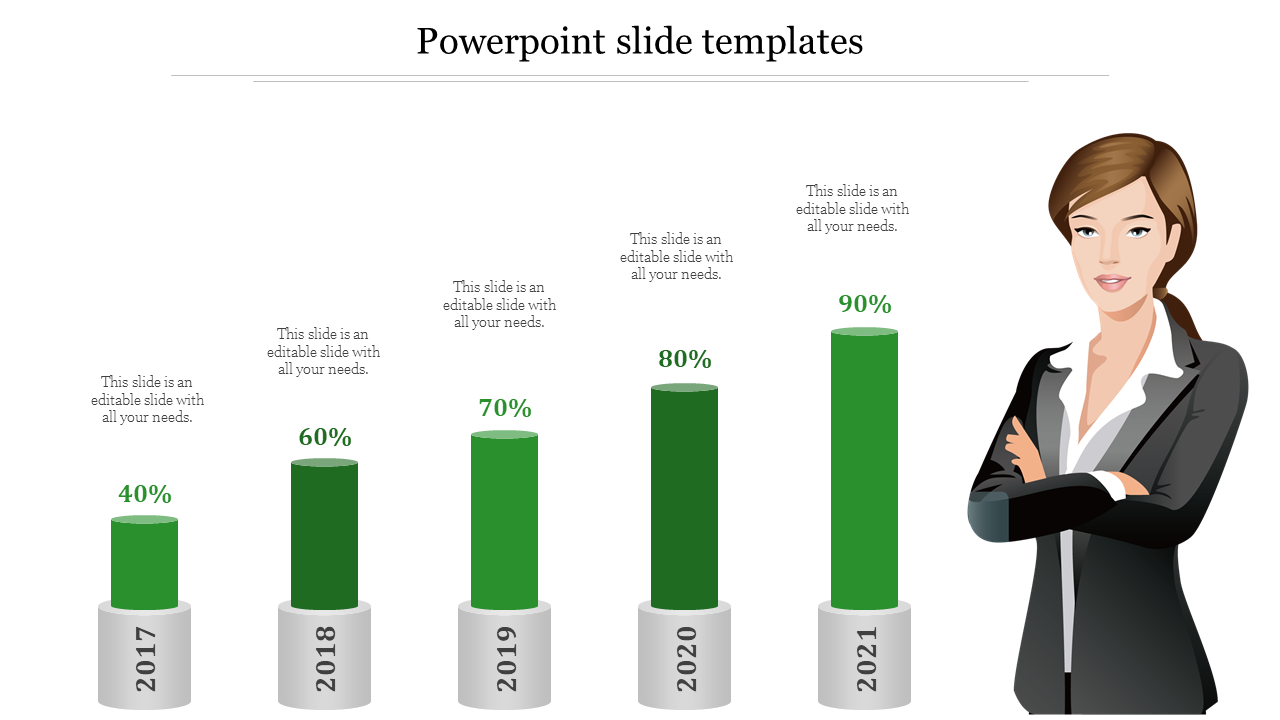 Powerpoint slide templates

This slide is an editable slide with all your needs.

40%

2017

This slide is an editable slide with all your needs.

60%

2018

This slide is an editable slide with all your needs.

70%

2019

This slide is an editable slide with all your needs.

80%

2020

This slide is an editable slide with all your needs.

90%

2021